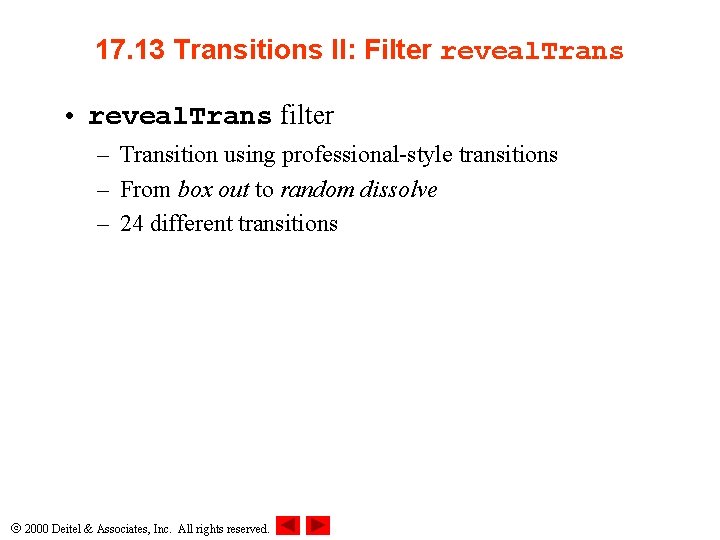 17.13 Transitions II: Filter revealTrans

• revealTrans filter
– Transition using professional-style transitions
– From box out to random dissolve
– 24 different transitions

© 2000 Deitel & Associates, Inc. All rights reserved.